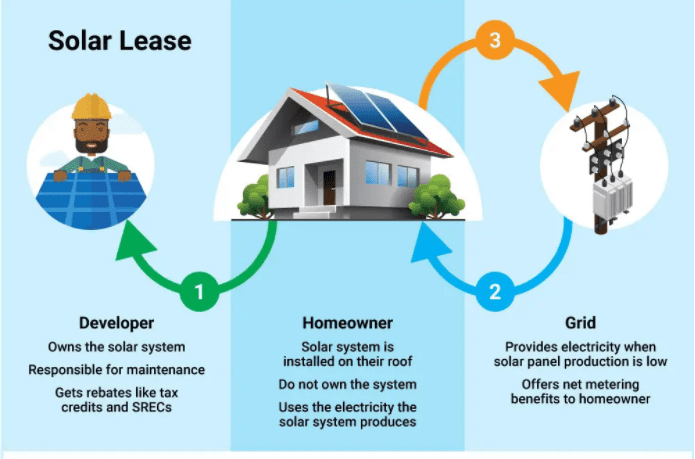 Solar Lease

3

1

2

Developer

Owns the solar system

Responsible for maintenance

Gets rebates like tax credits and SRECs

Homeowner

Solar system is installed on their roof

Do not own the system

Uses the electricity the solar system produces

Grid

Provides electricity when solar panel production is low

Offers net metering benefits to homeowner